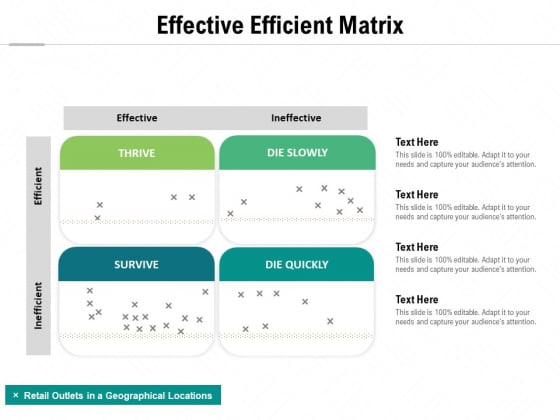 Effective Efficient Matrix

Effective

Ineffective

Efficient

Inefficient

THRIVE

DIE SLOWLY

SURVIVE

DIE QUICKLY

Text Here
This slide is 100% editable. Adapt it to your needs and capture your audience's attention.

Text Here
This slide is 100% editable. Adapt it to your needs and capture your audience's attention.

Text Here
This slide is 100% editable. Adapt it to your needs and capture your audience's attention.

Text Here
This slide is 100% editable. Adapt it to your needs and capture your audience's attention.

× Retail Outlets in a Geographical Locations